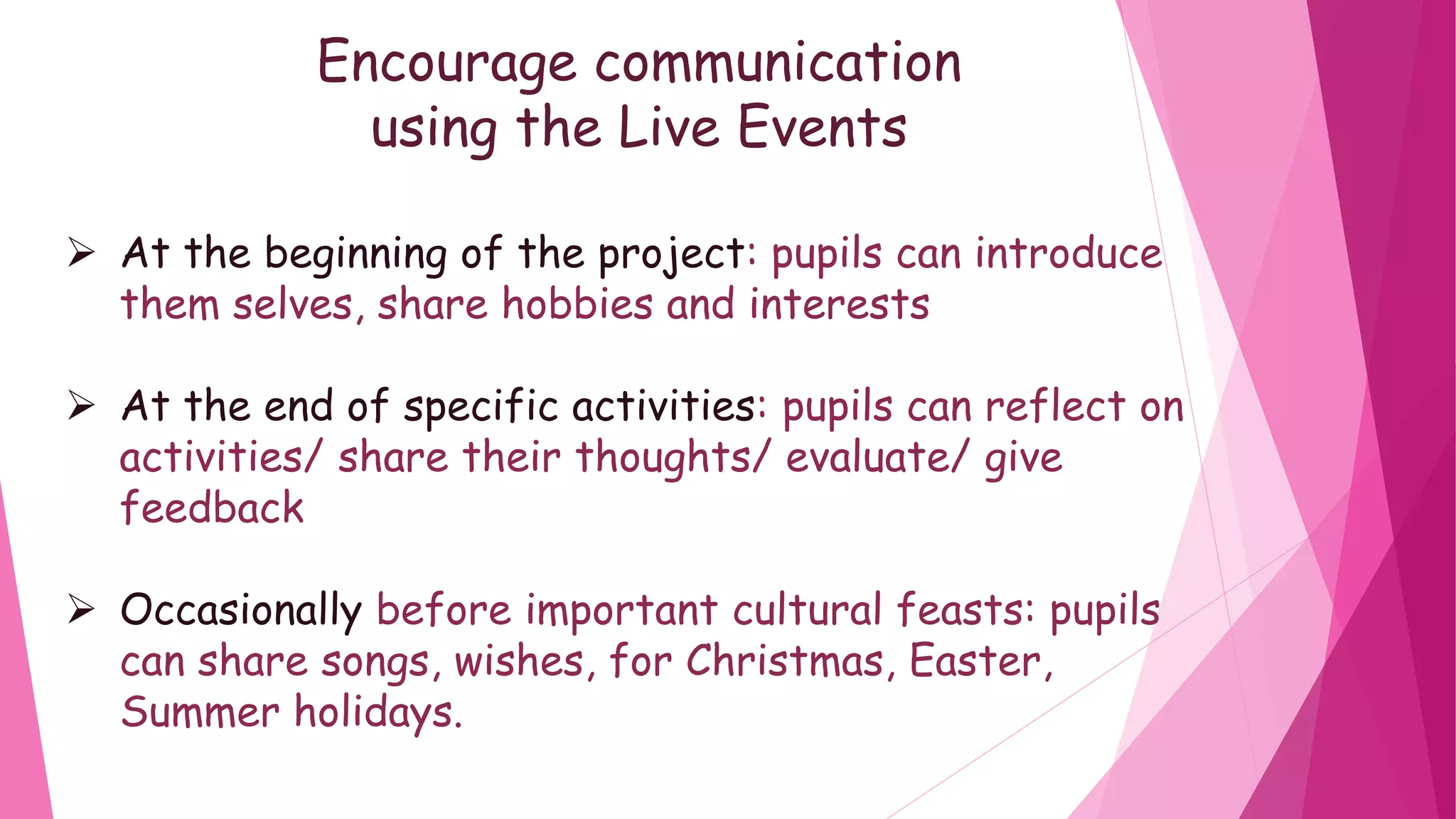 Encourage communication using the Live Events

➢ At the beginning of the project: pupils can introduce them selves, share hobbies and interests

➢ At the end of specific activities: pupils can reflect on activities/ share their thoughts/ evaluate/ give feedback

➢ Occasionally before important cultural feasts: pupils can share songs, wishes, for Christmas, Easter, Summer holidays.